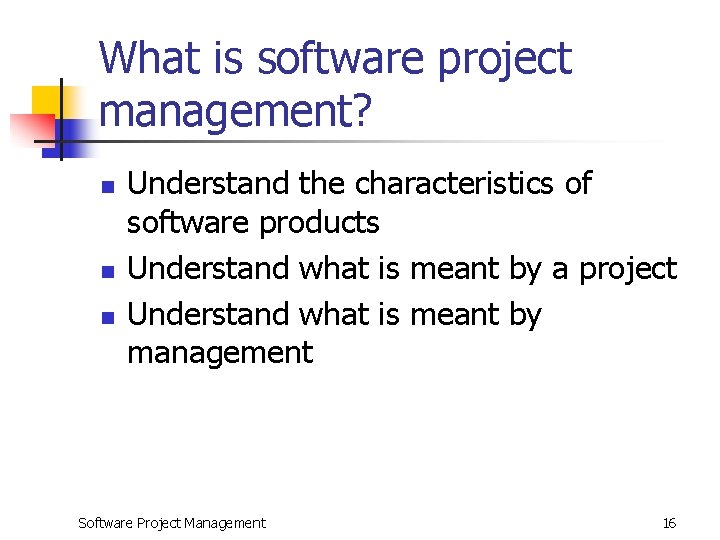 What is software project management?

- Understand the characteristics of software products
- Understand what is meant by a project
- Understand what is meant by management

Software Project Management

16